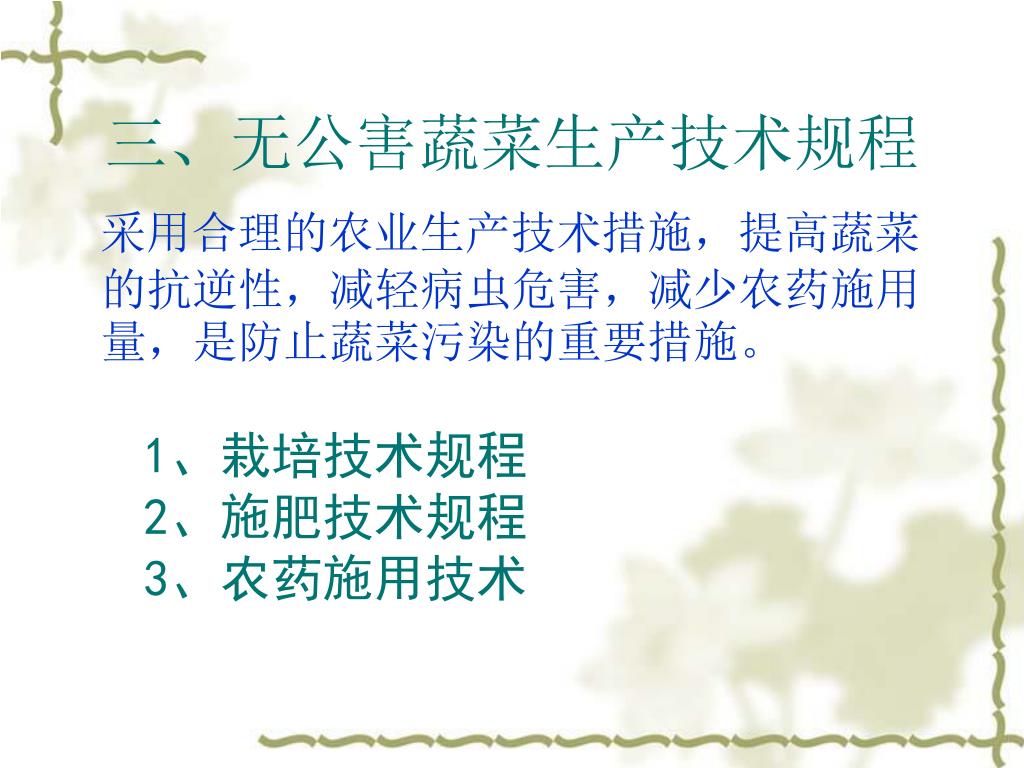 三、无公害蔬菜生产技术规程

采用合理的农业生产技术措施，提高蔬菜的抗逆性，减轻病虫危害，减少农药施用量，是防止蔬菜污染的重要措施。

1、栽培技术规程
2、施肥技术规程
3、农药施用技术